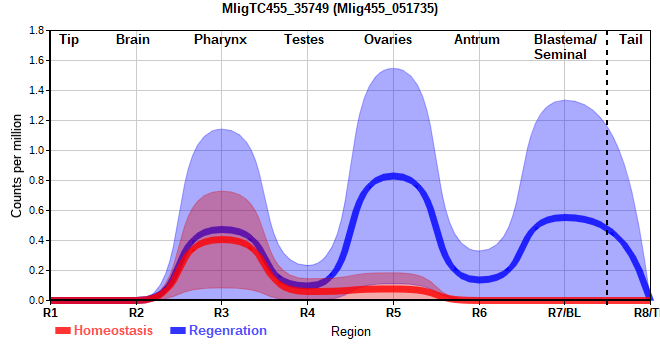 MligTC455_35749 (Mlig455_051735)

Tip
Brain
Pharynx
Testes
Ovaries
Antrum
Blastema/ Seminal
Tail

Counts per million

1.8
1.6
1.4
1.2
1.0
0.8
0.6
0.4
0.2
0.0

R1
R2
R3
R4
R5
R6
R7/BL
R8/T

Homeostasis
Regenration
Region